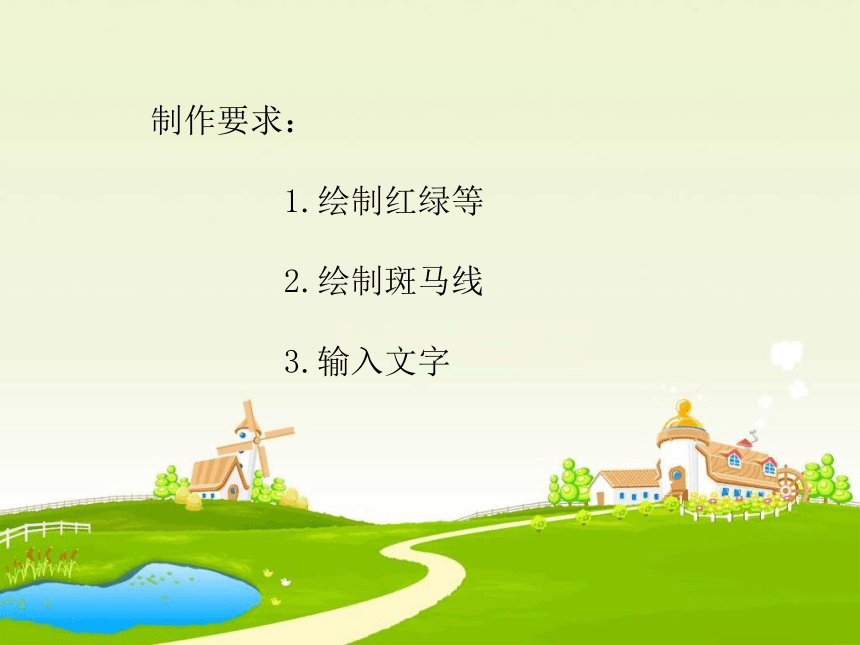 制作要求：

1.绘制红绿等

2.绘制斑马线

3.输入文字